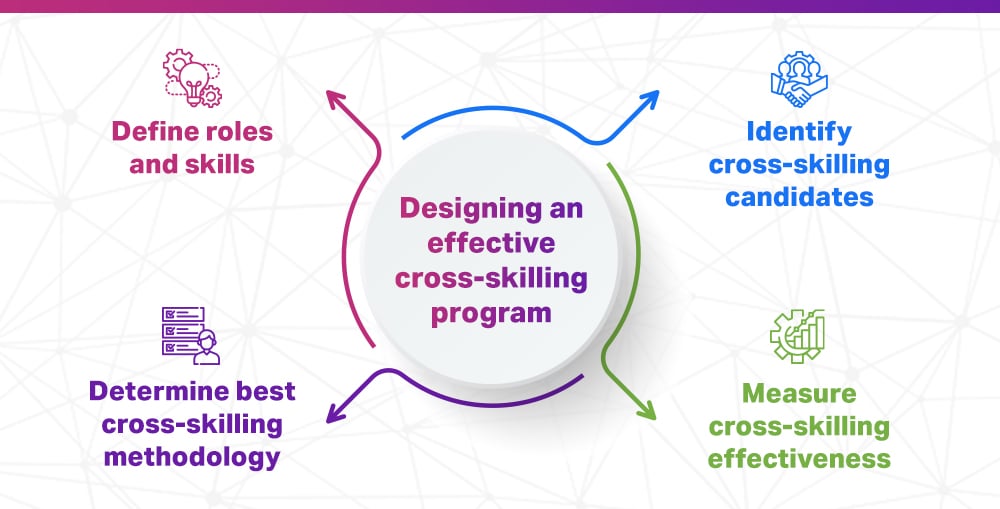 Define roles and skills

Identify cross-skilling candidates

Designing an effective cross-skilling program

Determine best cross-skilling methodology

Measure cross-skilling effectiveness